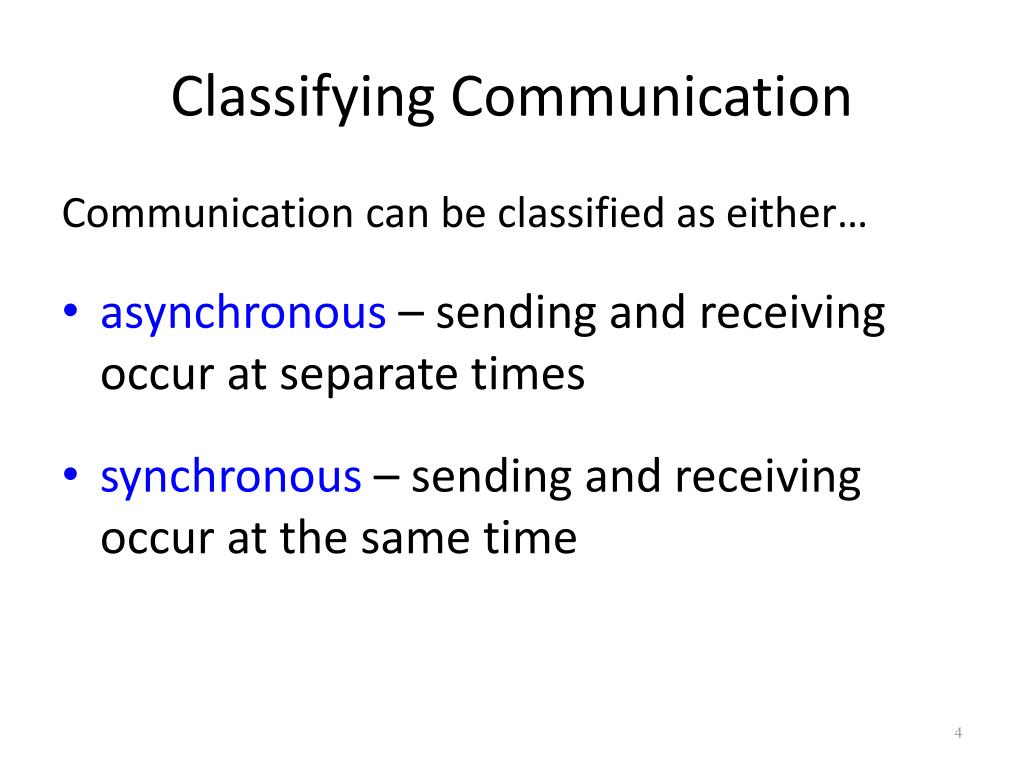 Classifying Communication

Communication can be classified as either…

• asynchronous – sending and receiving occur at separate times

• synchronous – sending and receiving occur at the same time

4